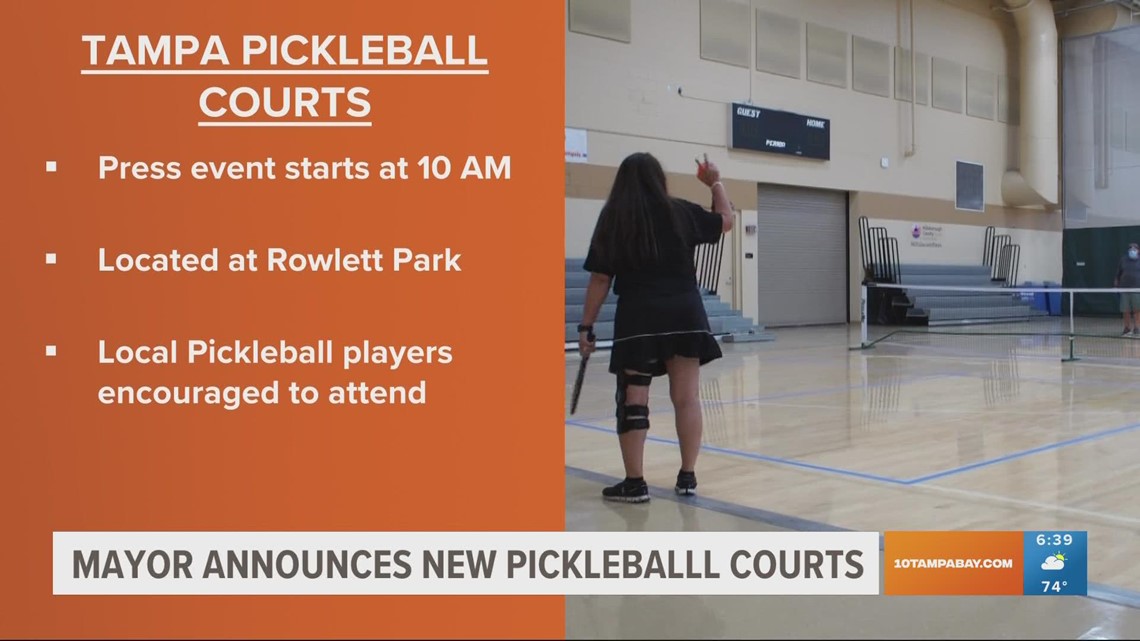 TAMPA PICKLEBALL COURTS

▪ Press event starts at 10 AM

▪ Located at Rowlett Park

▪ Local Pickleball players encouraged to attend

GUEST HOME

PERIOD

MAYOR ANNOUNCES NEW PICKLEBALLL COURTS

10TAMPABAY.COM

6:39

74°